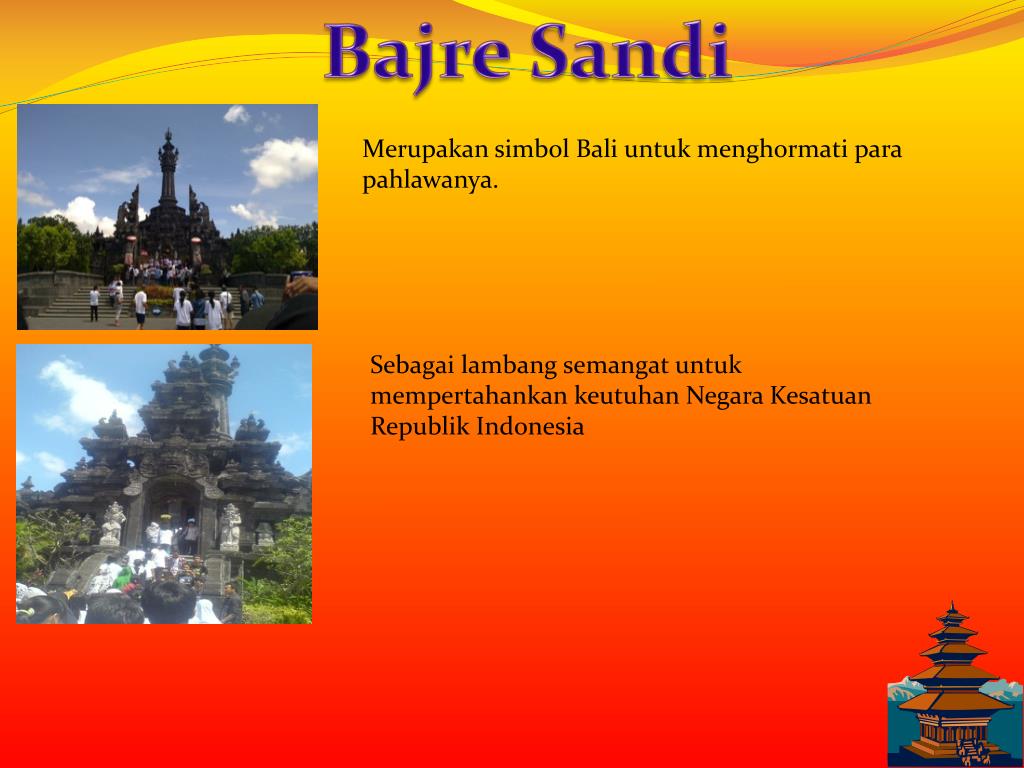 Bajre Sandi

Merupakan simbol Bali untuk menghormati para pahlawanya.

Sebagai lambang semangat untuk mempertahankan keutuhan Negara Kesatuan Republik Indonesia